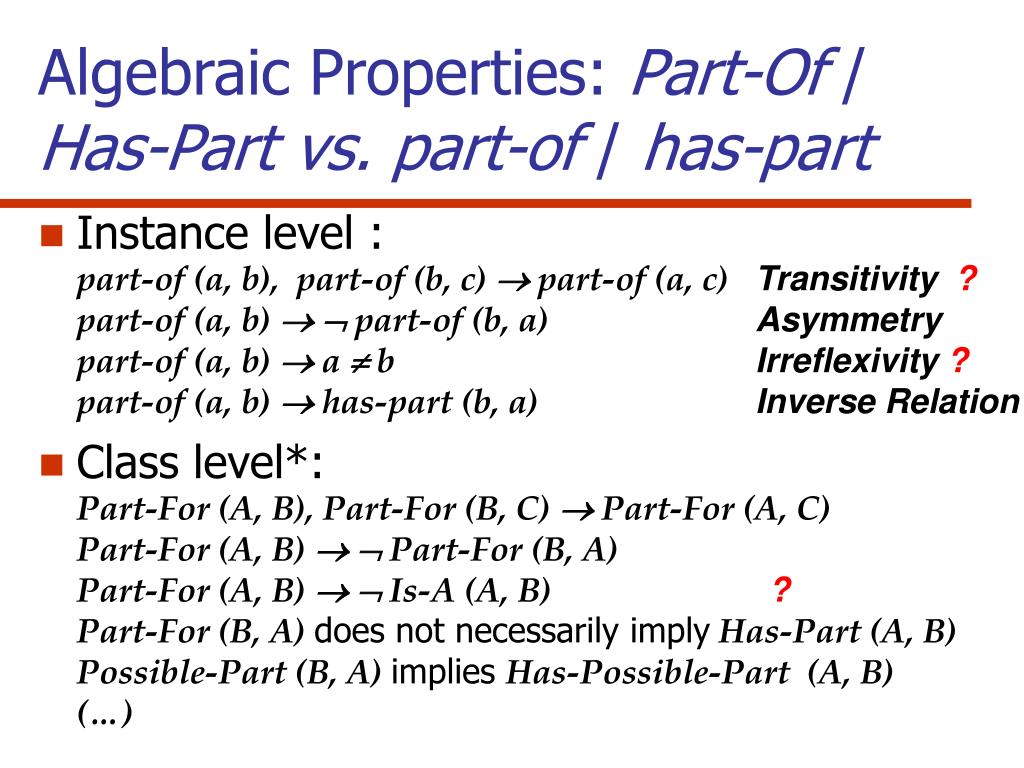 Algebraic Properties: Part-Of | Has-Part vs. part-of | has-part

Instance level :
part-of (a, b), part-of (b, c) $\rightarrow$ part-of (a, c) Transitivity ?
part-of (a, b) $\rightarrow \neg$ part-of (b, a) Asymmetry
part-of (a, b) $\rightarrow a \neq b$ Irreflexivity ?
part-of (a, b) $\rightarrow$ has-part (b, a) Inverse Relation

Class level*:
Part-For (A, B), Part-For (B, C) $\rightarrow$ Part-For (A, C)
Part-For (A, B) $\rightarrow \neg$ Part-For (B, A)
Part-For (A, B) $\rightarrow \neg$ Is-A (A, B) ?
Part-For (B, A) does not necessarily imply Has-Part (A, B)
Possible-Part (B, A) implies Has-Possible-Part (A, B)
(...)